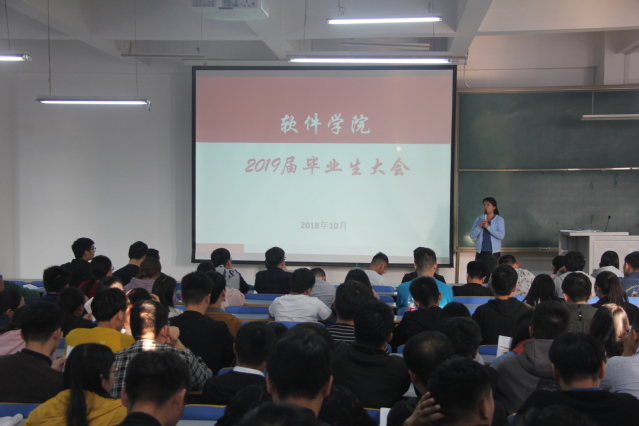 软件学院

2019届毕业生大会

2018年10月